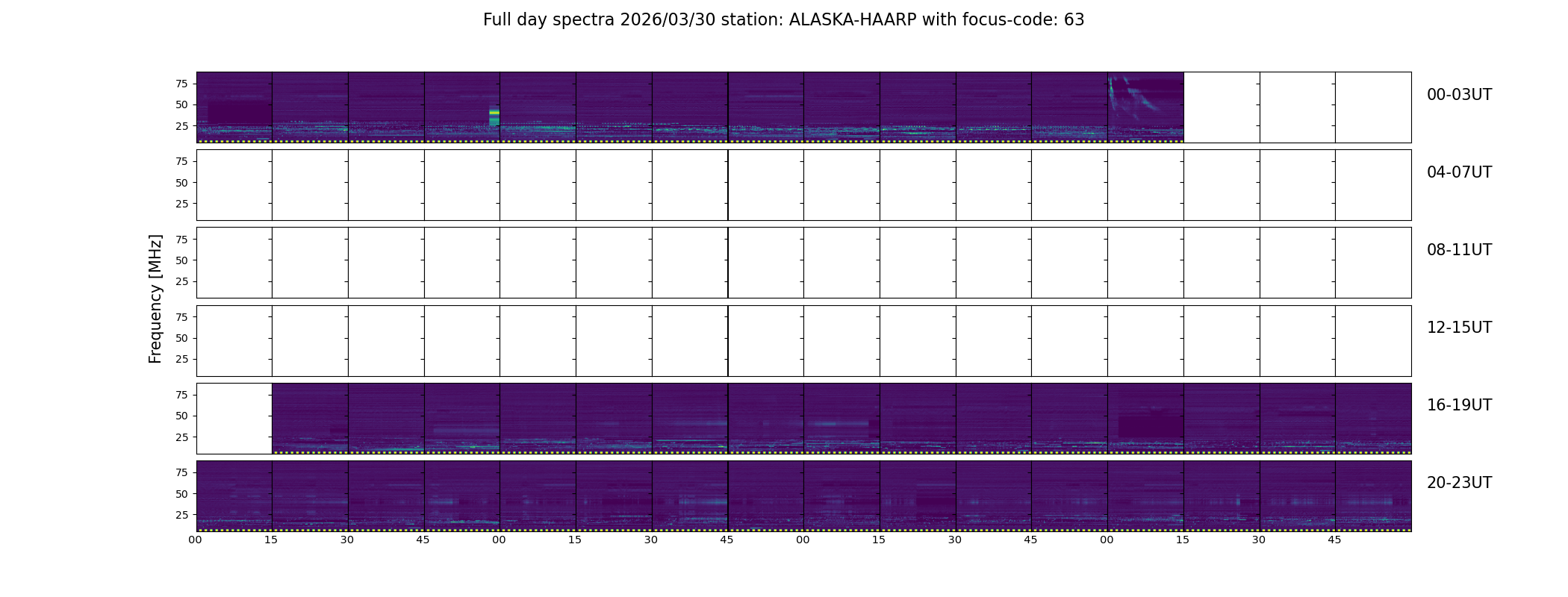 Full day spectra 2026/03/30 station: ALASKA-HAARP with focus-code: 63

Frequency [MHz]

75
50
25
00-03UT

75
50
25
04-07UT

75
50
25
08-11UT

75
50
25
12-15UT

75
50
25
16-19UT

75
50
25
20-23UT

00 15 30 45 00 15 30 45 00 15 30 45 00 15 30 45